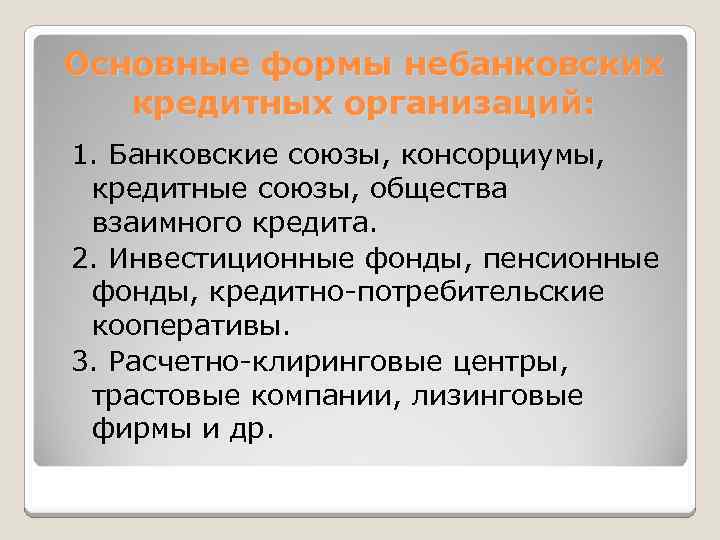 Основные формы небанковских кредитных организаций:

1. Банковские союзы, консорциумы, кредитные союзы, общества взаимного кредита.

2. Инвестиционные фонды, пенсионные фонды, кредитно-потребительские кооперативы.

3. Расчетно-клиринговые центры, трастовые компании, лизинговые фирмы и др.